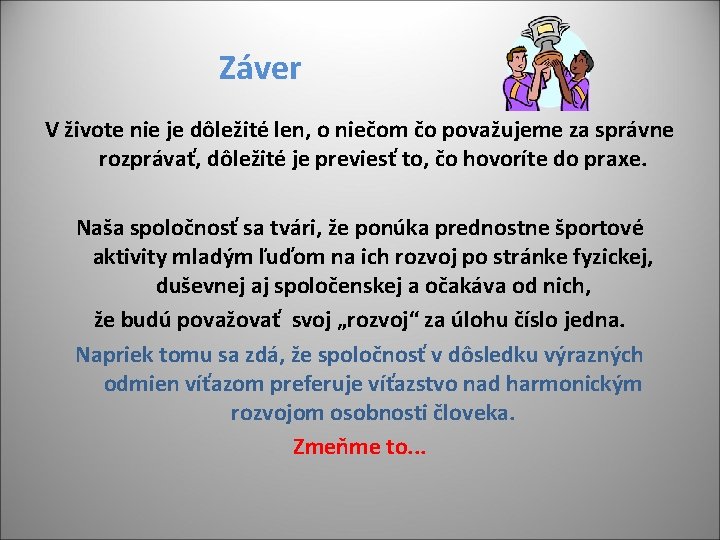 Záver

V živote nie je dôležité len, o niečom čo považujeme za správne rozprávať, dôležité je previesť to, čo hovoríte do praxe.

Naša spoločnosť sa tvári, že ponúka prednostne športové aktivity mladým ľuďom na ich rozvoj po stránke fyzickej, duševnej aj spoločenskej a očakáva od nich,
že budú považovať svoj „rozvoj“ za úlohu číslo jedna.

Napriek tomu sa zdá, že spoločnosť v dôsledku výrazných odmien víťazom preferuje víťazstvo nad harmonickým rozvojom osobnosti človeka.

Zmeňme to...